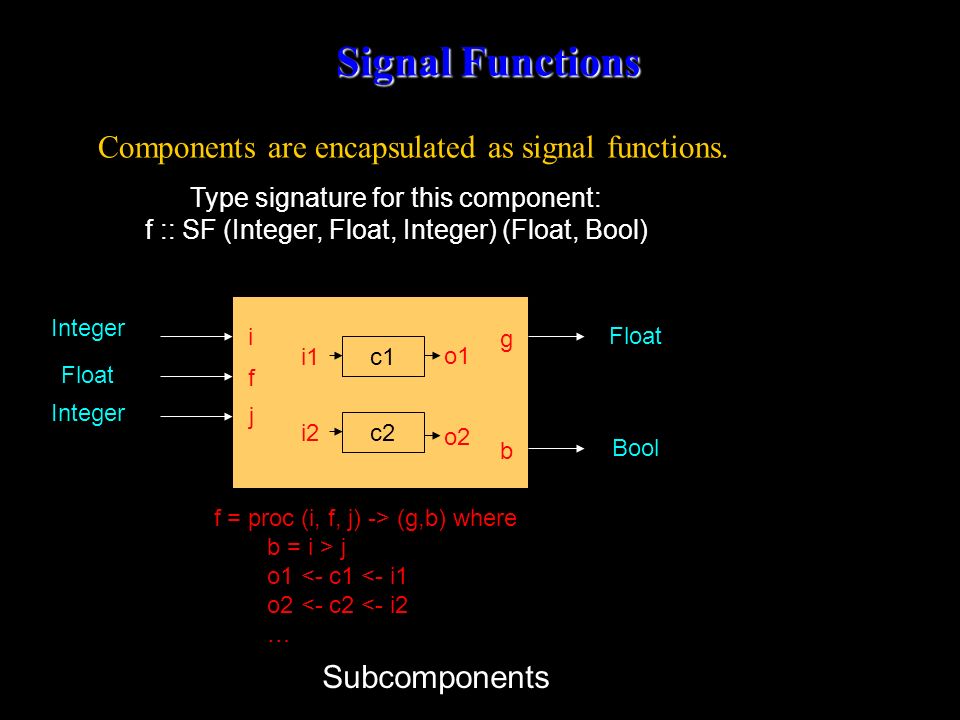 Signal Functions

Components are encapsulated as signal functions.

Type signature for this component:
f :: SF (Integer, Float, Integer) (Float, Bool)

Integer
Float
Integer

i
f
j

i1
c1
o1

i2
c2
o2

g
b

Float
Bool

f = proc (i, f, j) -> (g,b) where
b = i > j
o1 <- c1 <- i1
o2 <- c2 <- i2
…

Subcomponents